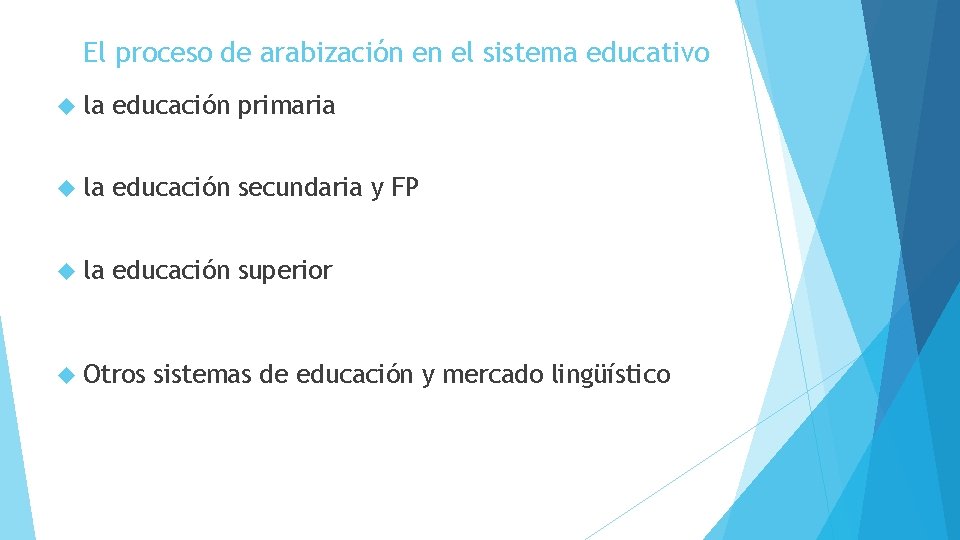 El proceso de arabización en el sistema educativo

la educación primaria

la educación secundaria y FP

la educación superior

Otros sistemas de educación y mercado lingüístico